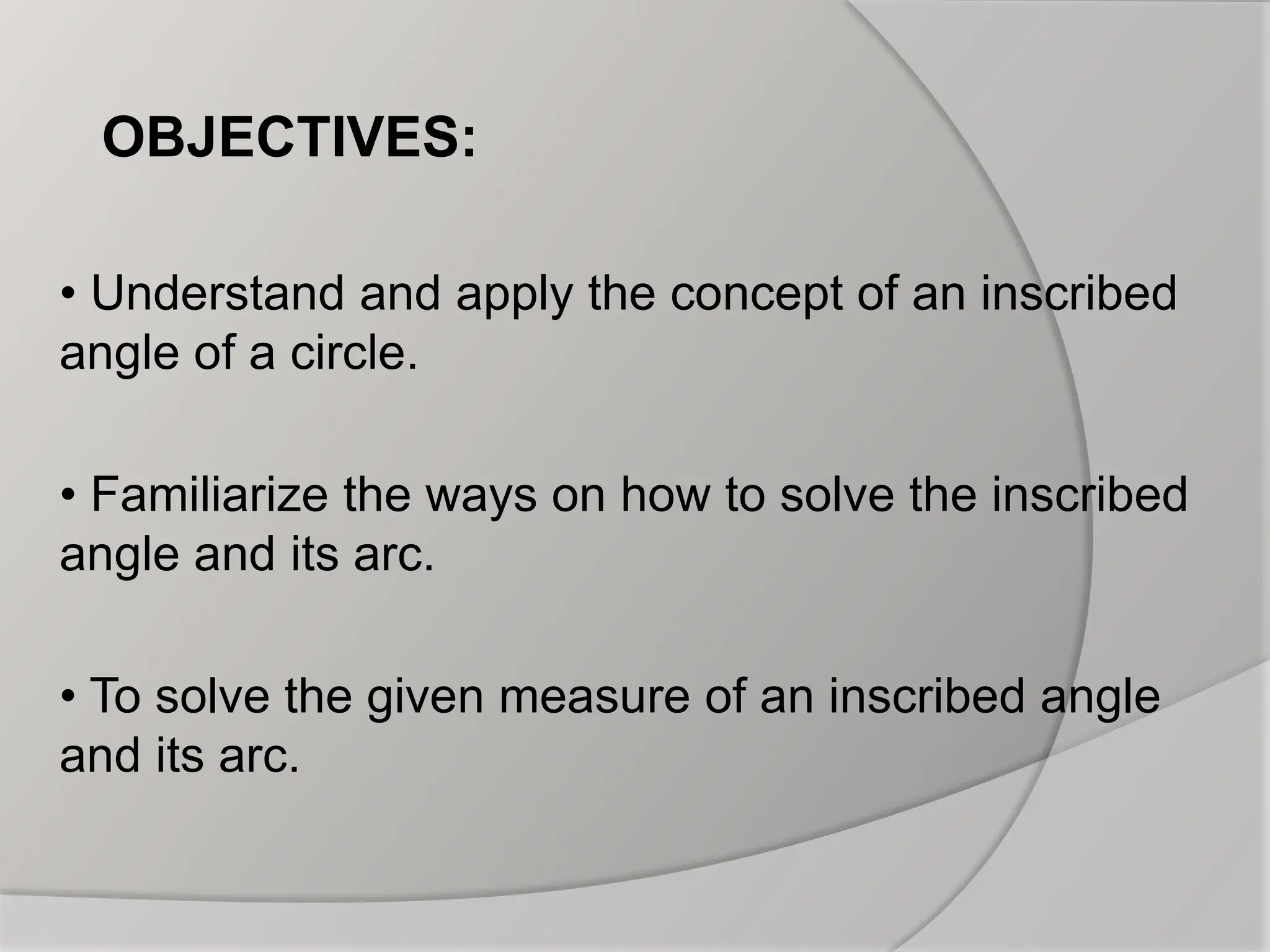 OBJECTIVES:

• Understand and apply the concept of an inscribed angle of a circle.

• Familiarize the ways on how to solve the inscribed angle and its arc.

• To solve the given measure of an inscribed angle and its arc.